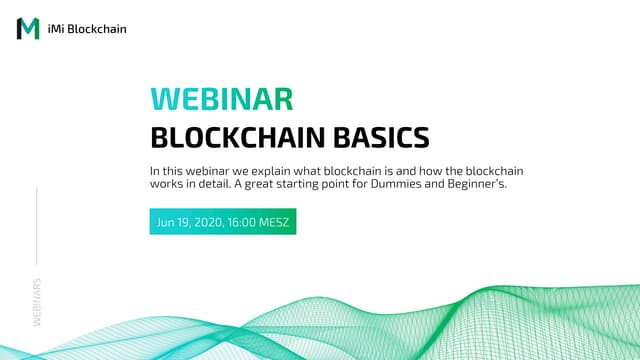 iMi Blockchain

WEBINAR
BLOCKCHAIN BASICS

In this webinar we explain what blockchain is and how the blockchain works in detail. A great starting point for Dummies and Beginner's.

Jun 19, 2020, 16:00 MESZ

WEBINARS